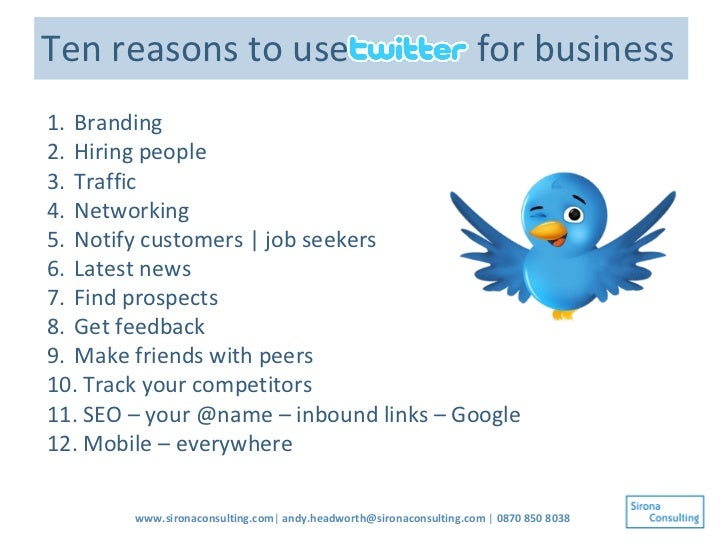 Ten reasons to use twitter for business

1. Branding
2. Hiring people
3. Traffic
4. Networking
5. Notify customers | job seekers
6. Latest news
7. Find prospects
8. Get feedback
9. Make friends with peers
10. Track your competitors
11. SEO – your @name – inbound links – Google
12. Mobile – everywhere

www.sironaconsulting.com | andy.headworth@sironaconsulting.com | 0870 850 8038

Sirona Consulting